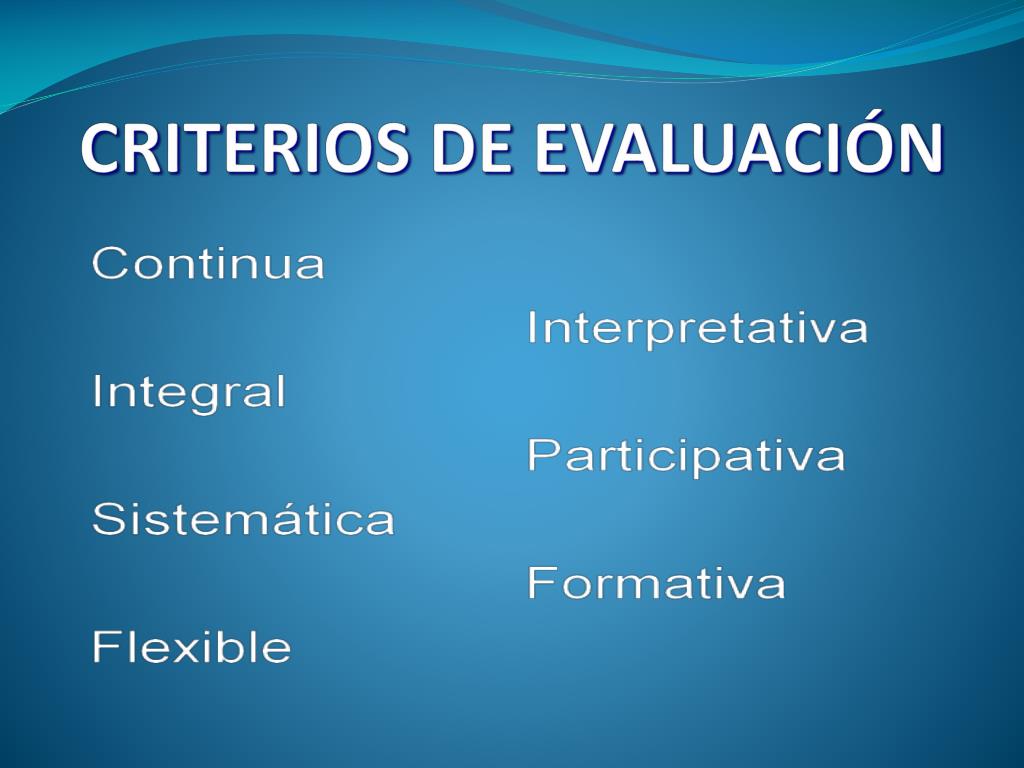 CRITERIOS DE EVALUACIÓN

Continua

Interpretativa

Integral

Participativa

Sistemática

Formativa

Flexible